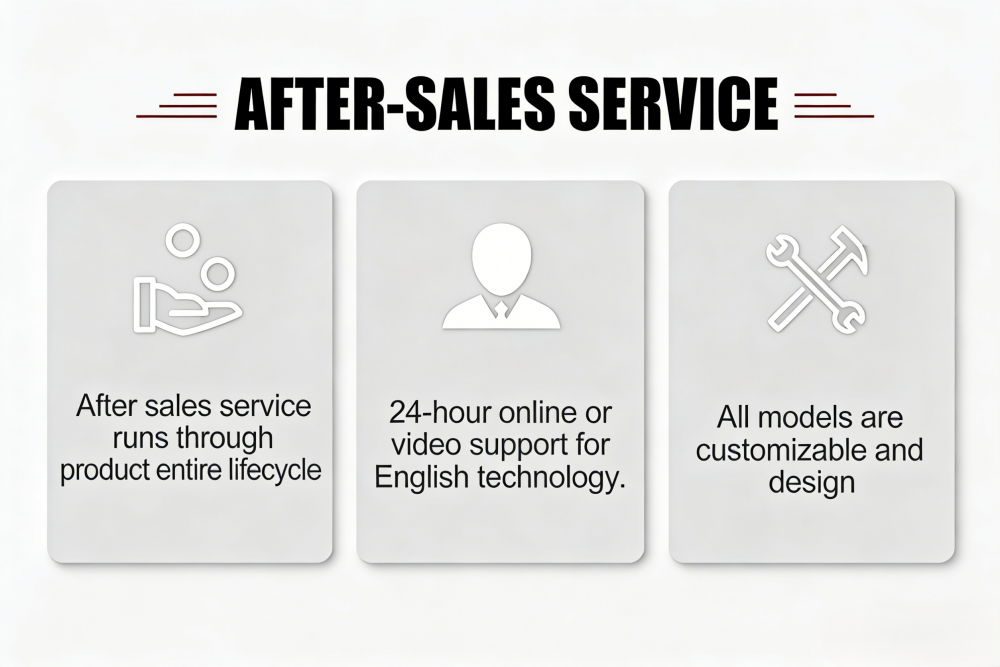 AFTER-SALES SERVICE

After sales service runs through product entire lifecycle

24-hour online or video support for English technology.

All models are customizable and design